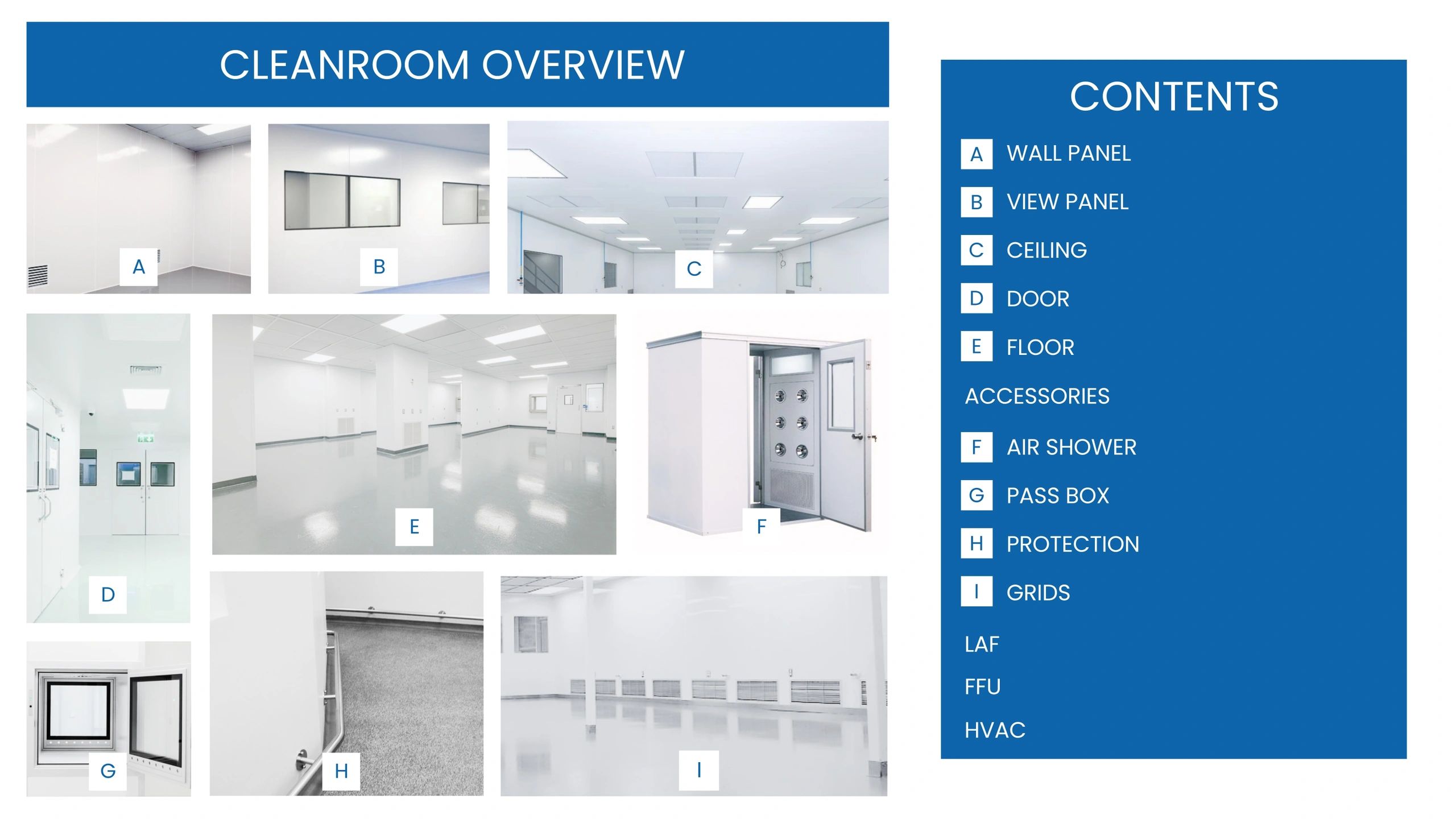 CLEANROOM OVERVIEW

A

B

C

D

E

F

G

H

I

CONTENTS

A WALL PANEL

B VIEW PANEL

C CEILING

D DOOR

E FLOOR

ACCESSORIES

F AIR SHOWER

G PASS BOX

H PROTECTION

I GRIDS

LAF

FFU

HVAC